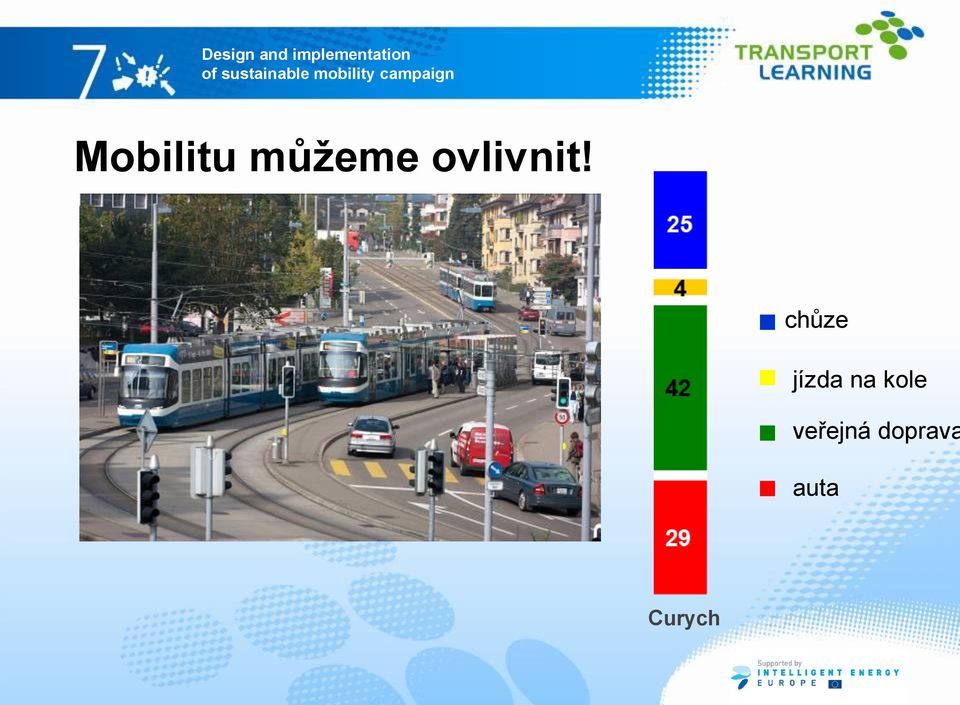 7

Design and implementation of sustainable mobility campaign

TRANSPORT LEARNING

Mobilitu můžeme ovlivnit!

25

4

42

29

Curych

chůze

jízda na kole

veřejná doprava

auta

Supported by INTELLIGENT ENERGY EUROPE